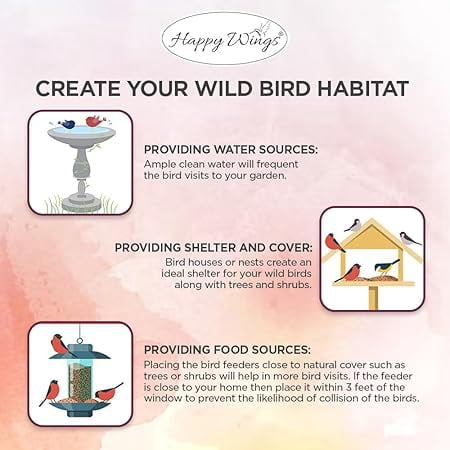 Happy Wings®

CREATE YOUR WILD BIRD HABITAT

PROVIDING WATER SOURCES:
Ample clean water will frequent the bird visits to your garden.

PROVIDING SHELTER AND COVER:
Bird houses or nests create an ideal shelter for your wild birds along with trees and shrubs.

PROVIDING FOOD SOURCES:
Placing the bird feeders close to natural cover such as trees or shrubs will help in more bird visits. If the feeder is close to your home then place it within 3 feet of the window to prevent the likelihood of collision of the birds.